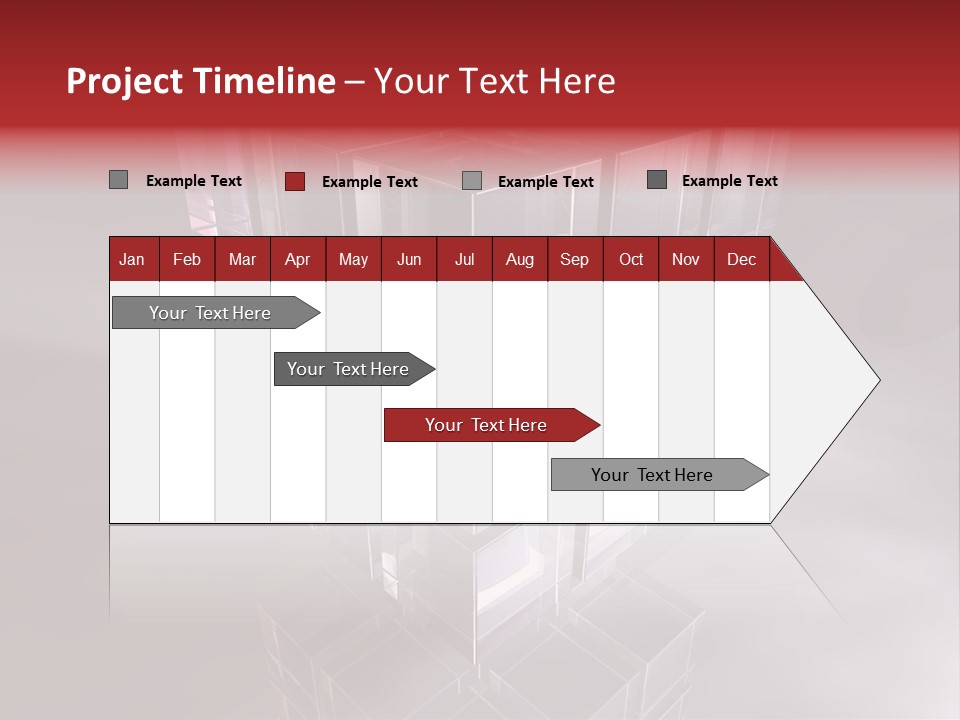 Project Timeline – Your Text Here

Example Text
Example Text
Example Text
Example Text

| Jan | Feb | Mar | Apr | May | Jun | Jul | Aug | Sep | Oct | Nov | Dec |
|---|---|---|---|---|---|---|---|---|---|---|---|

Your Text Here
Your Text Here
Your Text Here
Your Text Here